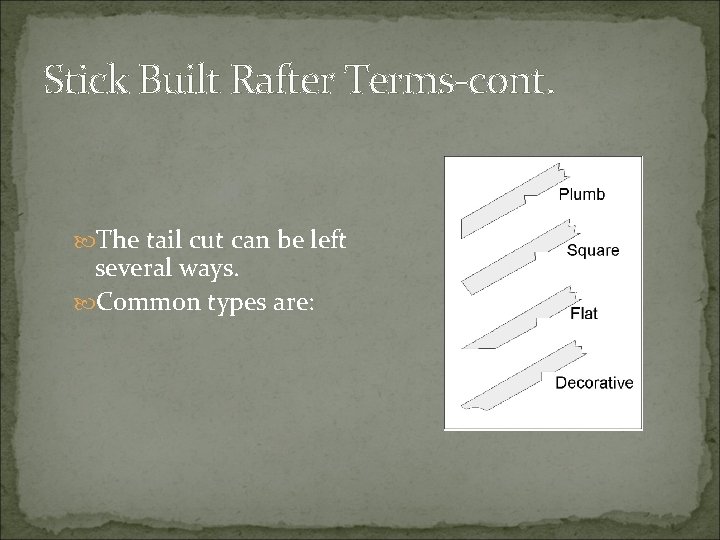 Stick Built Rafter Terms-cont.

The tail cut can be left several ways.

Common types are:

Plumb

Square

Flat

Decorative